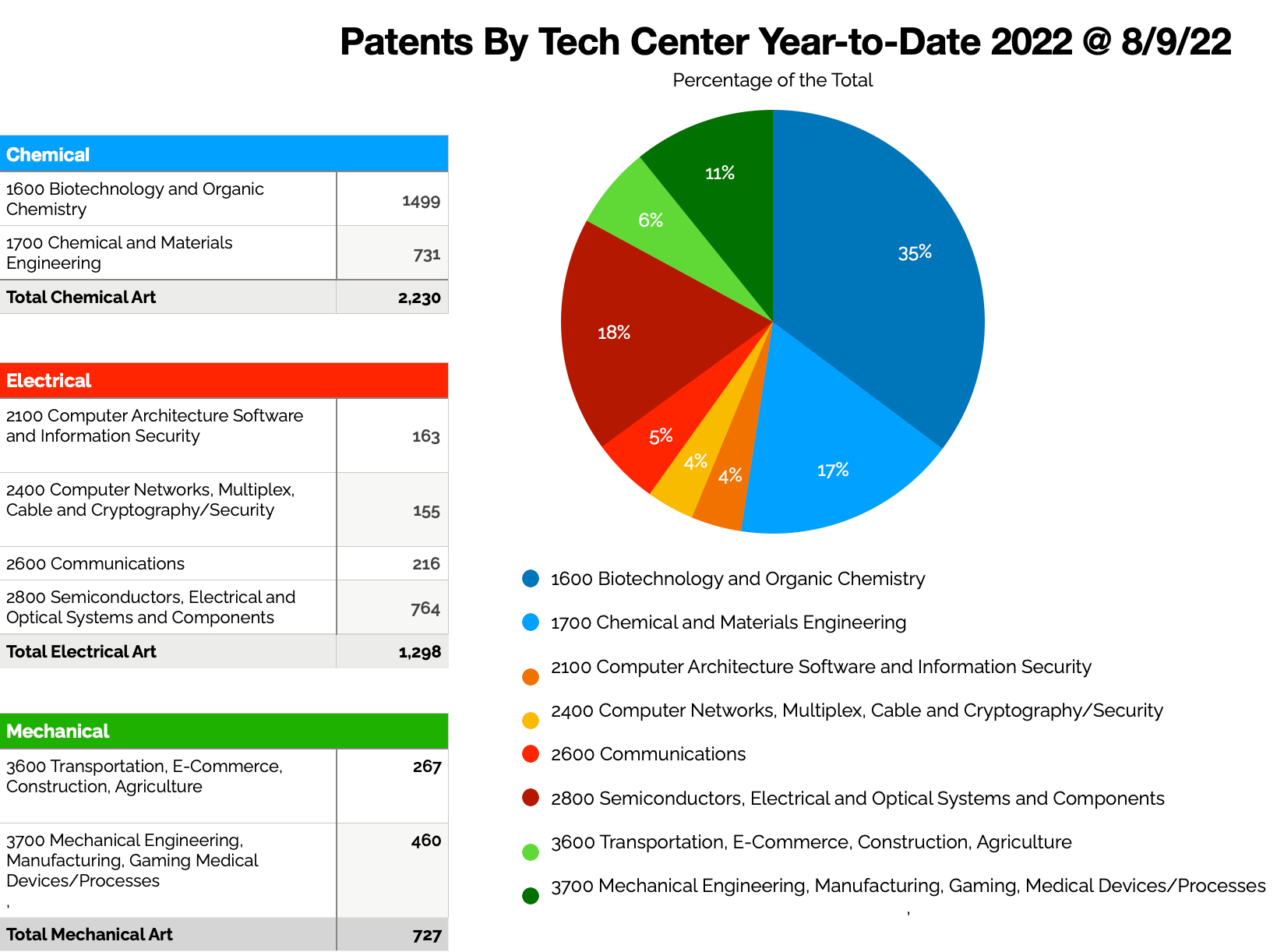 Patents By Tech Center Year-to-Date 2022 @ 8/9/22

Percentage of the Total

| Chemical | |
|---|---|
| 1600 Biotechnology and Organic Chemistry | 1499 |
| 1700 Chemical and Materials Engineering | 731 |
| Total Chemical Art | 2,230 |

| Electrical | |
|---|---|
| 2100 Computer Architecture Software and Information Security | 163 |
| 2400 Computer Networks, Multiplex, Cable and Cryptography/Security | 155 |
| 2600 Communications | 216 |
| 2800 Semiconductors, Electrical and Optical Systems and Components | 764 |
| Total Electrical Art | 1,298 |

| Mechanical | |
|---|---|
| 3600 Transportation, E-Commerce, Construction, Agriculture | 267 |
| 3700 Mechanical Engineering, Manufacturing, Gaming Medical Devices/Processes , | 460 |
| Total Mechanical Art | 727 |

35%
17%
4%
4%
5%
18%
6%
11%

1600 Biotechnology and Organic Chemistry
1700 Chemical and Materials Engineering
2100 Computer Architecture Software and Information Security
2400 Computer Networks, Multiplex, Cable and Cryptography/Security
2600 Communications
2800 Semiconductors, Electrical and Optical Systems and Components
3600 Transportation, E-Commerce, Construction, Agriculture
3700 Mechanical Engineering, Manufacturing, Gaming, Medical Devices/Processes
,